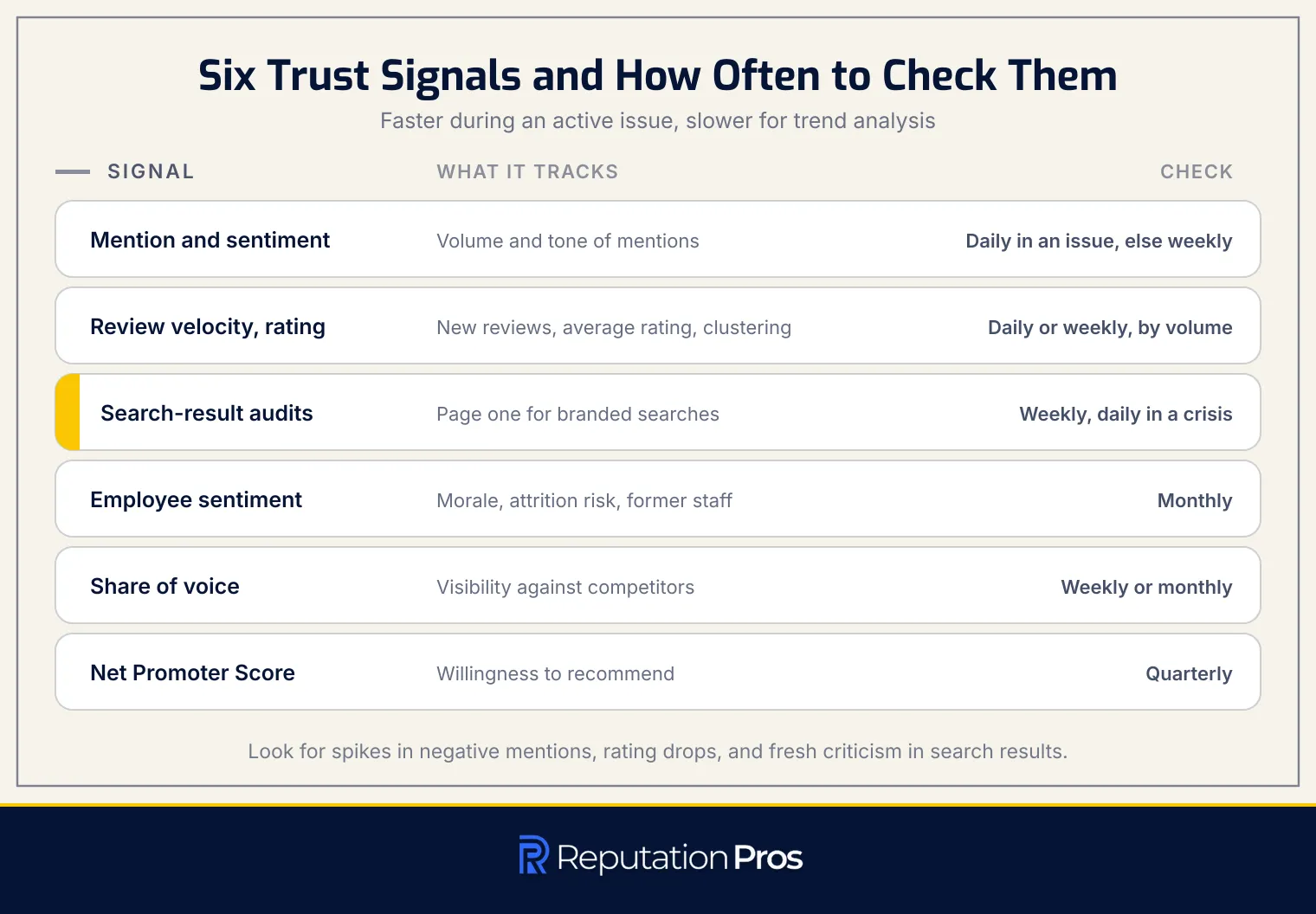 Six Trust Signals and How Often to Check Them

Faster during an active issue, slower for trend analysis

| SIGNAL | WHAT IT TRACKS | CHECK |
|---|---|---|
| Mention and sentiment | Volume and tone of mentions | Daily in an issue, else weekly |
| Review velocity, rating | New reviews, average rating, clustering | Daily or weekly, by volume |
| Search-result audits | Page one for branded searches | Weekly, daily in a crisis |
| Employee sentiment | Morale, attrition risk, former staff | Monthly |
| Share of voice | Visibility against competitors | Weekly or monthly |
| Net Promoter Score | Willingness to recommend | Quarterly |

Look for spikes in negative mentions, rating drops, and fresh criticism in search results.

Reputation Pros